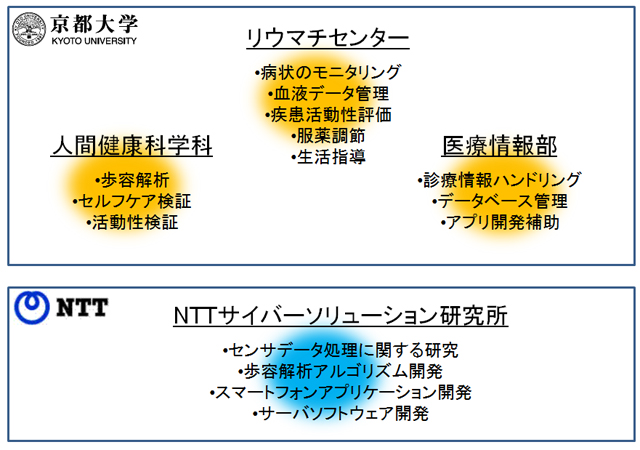 京都大学
KYOTO UNIVERSITY

リウマチセンター

•病状のモニタリング
•血液データ管理
•疾患活動性評価
•服薬調節
•生活指導

人間健康科学科

•歩容解析
•セルフケア検証
•活動性検証

医療情報部

•診療情報ハンドリング
•データベース管理
•アプリ開発補助

NTT

NTTサイバーソリューション研究所

•センサデータ処理に関する研究
•歩容解析アルゴリズム開発
•スマートフォンアプリケーション開発
•サーバソフトウェア開発